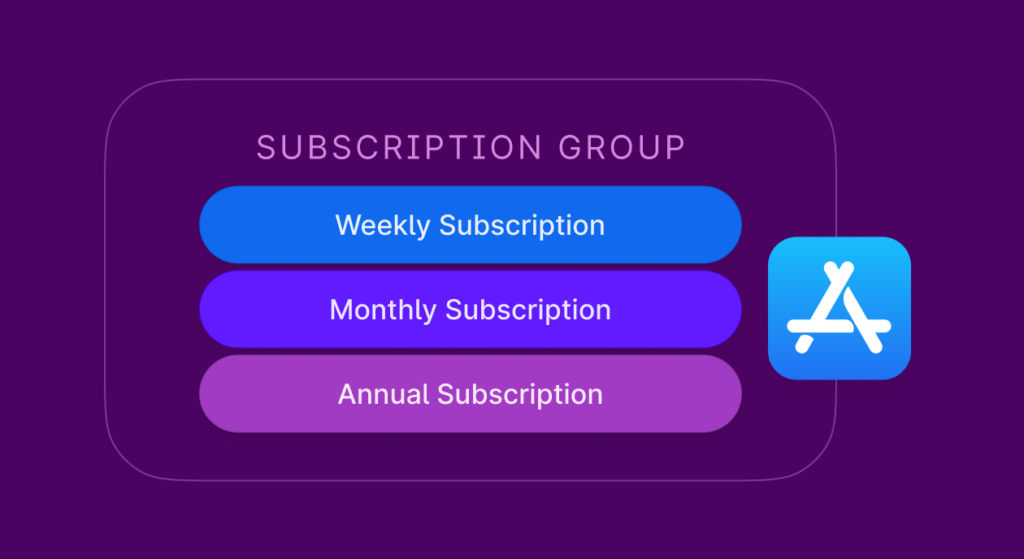 SUBSCRIPTION GROUP

Weekly Subscription

Monthly Subscription

Annual Subscription